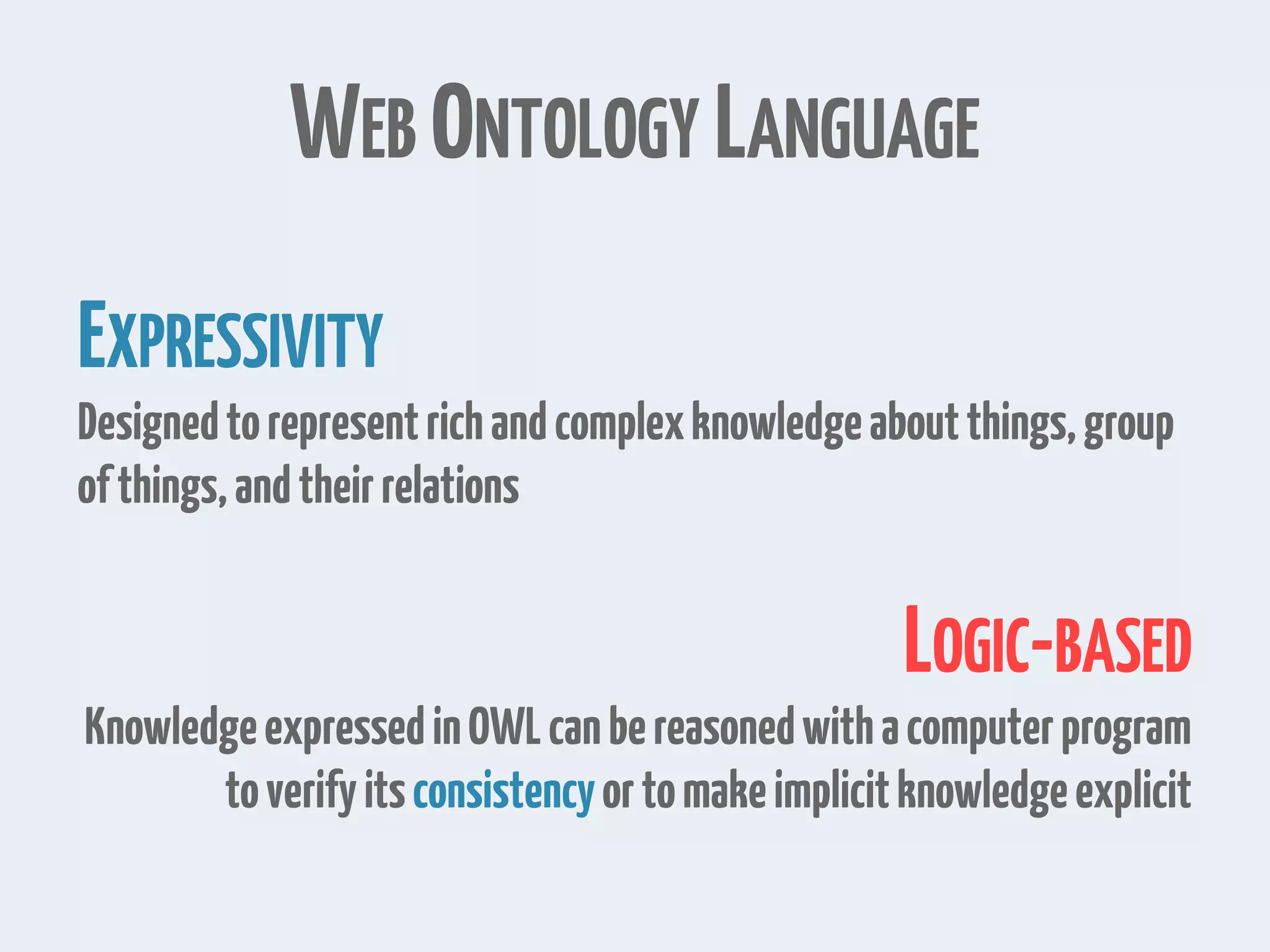 WEB ONTOLOGY LANGUAGE

EXPRESSIVITY

Designed to represent rich and complex knowledge about things, group of things, and their relations

LOGIC-BASED

Knowledge expressed in OWL can be reasoned with a computer program to verify its consistency or to make implicit knowledge explicit